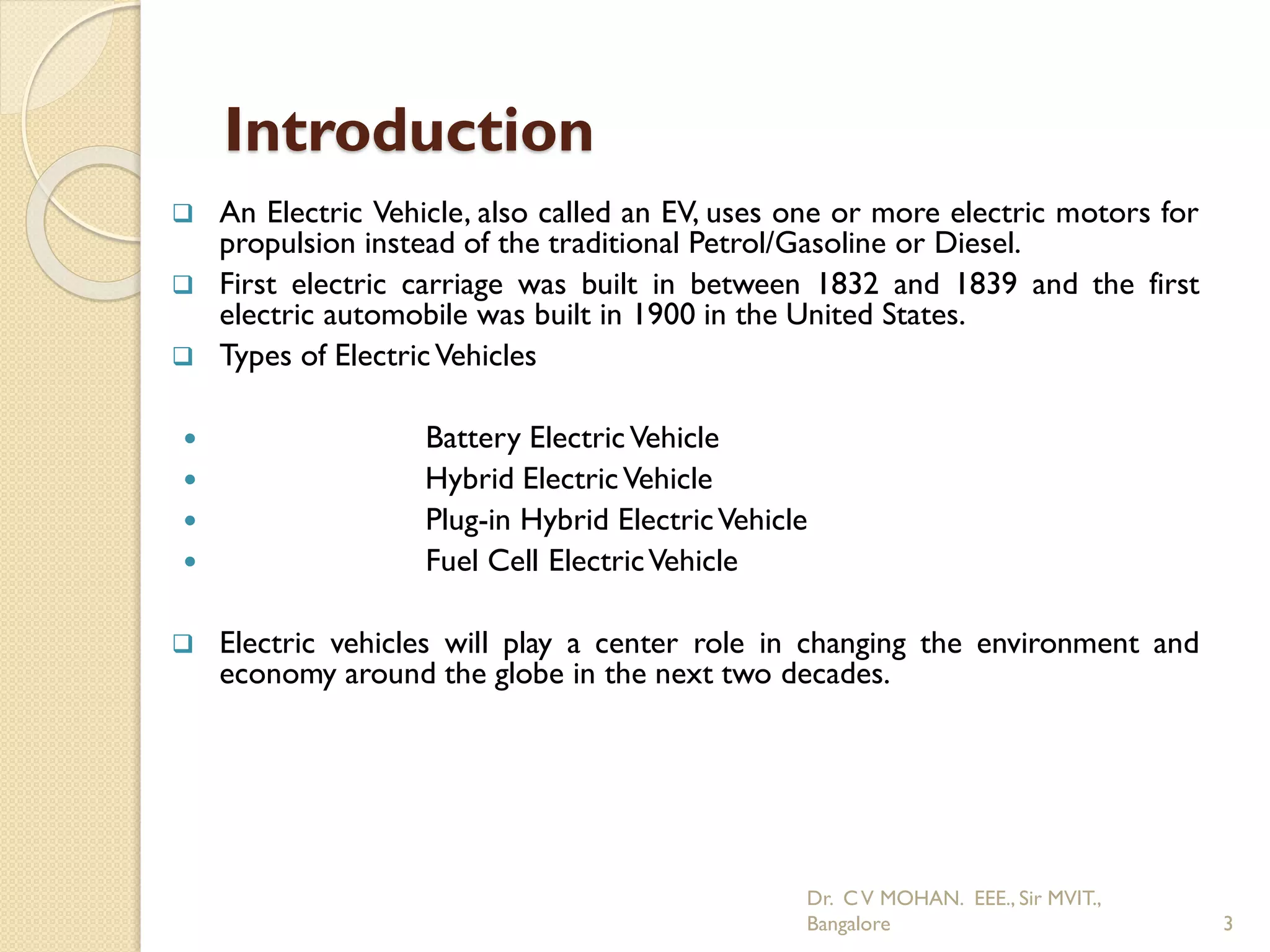 Introduction

❑ An Electric Vehicle, also called an EV, uses one or more electric motors for propulsion instead of the traditional Petrol/Gasoline or Diesel.

❑ First electric carriage was built in between 1832 and 1839 and the first electric automobile was built in 1900 in the United States.

❑ Types of Electric Vehicles

• Battery Electric Vehicle
• Hybrid Electric Vehicle
• Plug-in Hybrid Electric Vehicle
• Fuel Cell Electric Vehicle

❑ Electric vehicles will play a center role in changing the environment and economy around the globe in the next two decades.

Dr. C V MOHAN. EEE., Sir MVIT., Bangalore

3